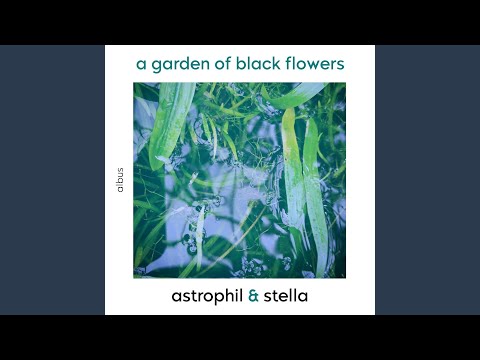 a garden of black flowers

albus

astrophil & stella